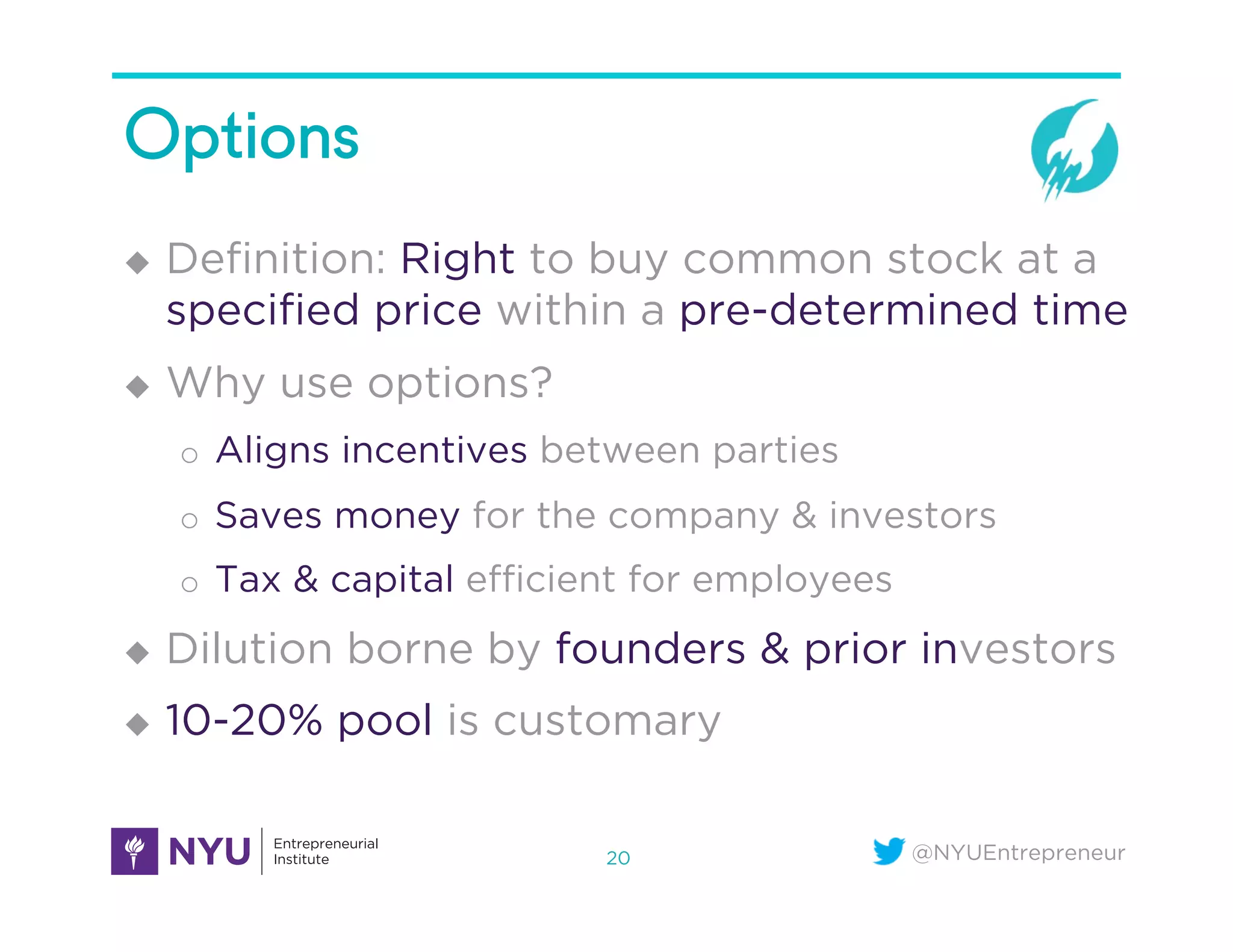 Options

◆ Definition: Right to buy common stock at a specified price within a pre-determined time

◆ Why use options?

○ Aligns incentives between parties

○ Saves money for the company & investors

○ Tax & capital efficient for employees

◆ Dilution borne by founders & prior investors

◆ 10-20% pool is customary

NYU Entrepreneurial Institute

20

@NYUEntrepreneur